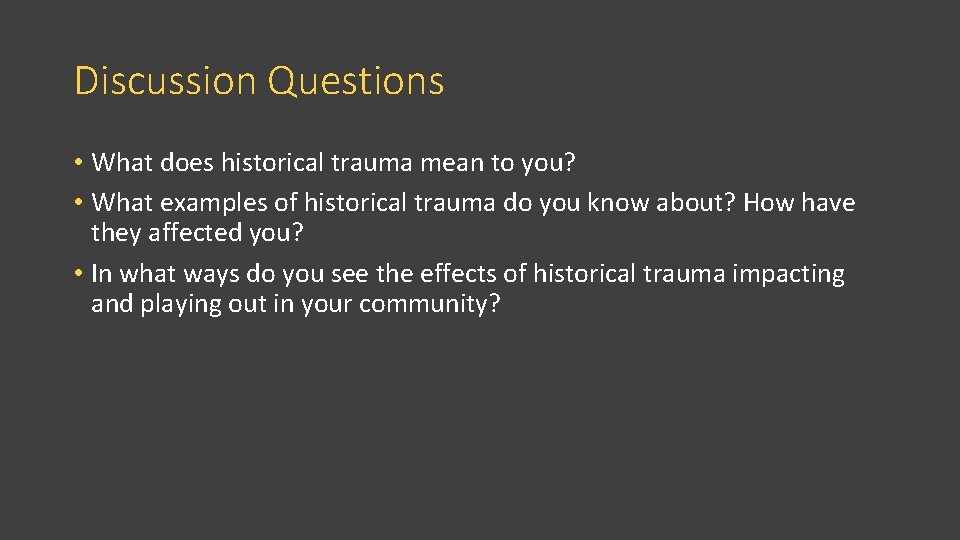 Discussion Questions

• What does historical trauma mean to you?

• What examples of historical trauma do you know about? How have they affected you?

• In what ways do you see the effects of historical trauma impacting and playing out in your community?